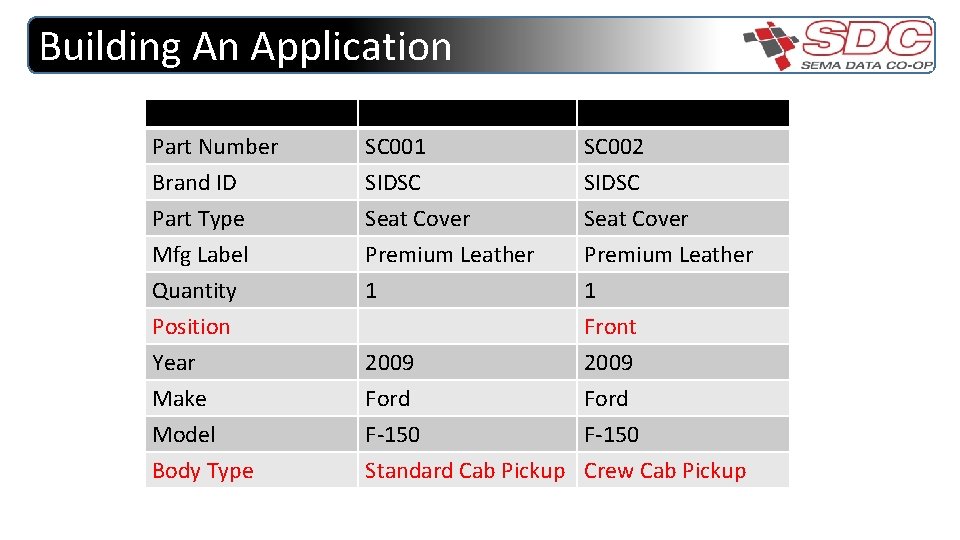 Building An Application

SDC
SEMA DATA CO-OP

| | | |
|---|---|---|
| Part Number | SC001 | SC002 |
| Brand ID | SIDSC | SIDSC |
| Part Type | Seat Cover | Seat Cover |
| Mfg Label | Premium Leather | Premium Leather |
| Quantity | 1 | 1 |
| Position | | Front |
| Year | 2009 | 2009 |
| Make | Ford | Ford |
| Model | F-150 | F-150 |
| Body Type | Standard Cab Pickup | Crew Cab Pickup |